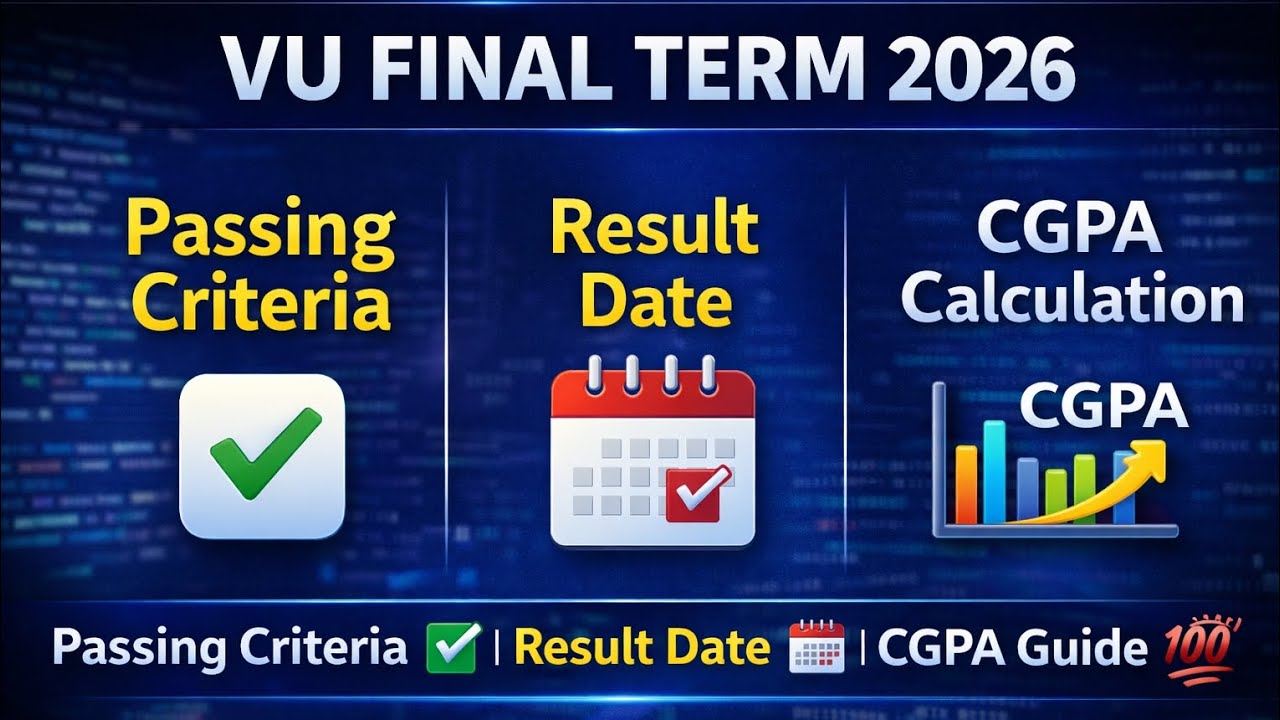 VU FINAL TERM 2026

Passing Criteria

Result Date

CGPA Calculation

CGPA

Passing Criteria ✅ | Result Date 📅 | CGPA Guide 💯